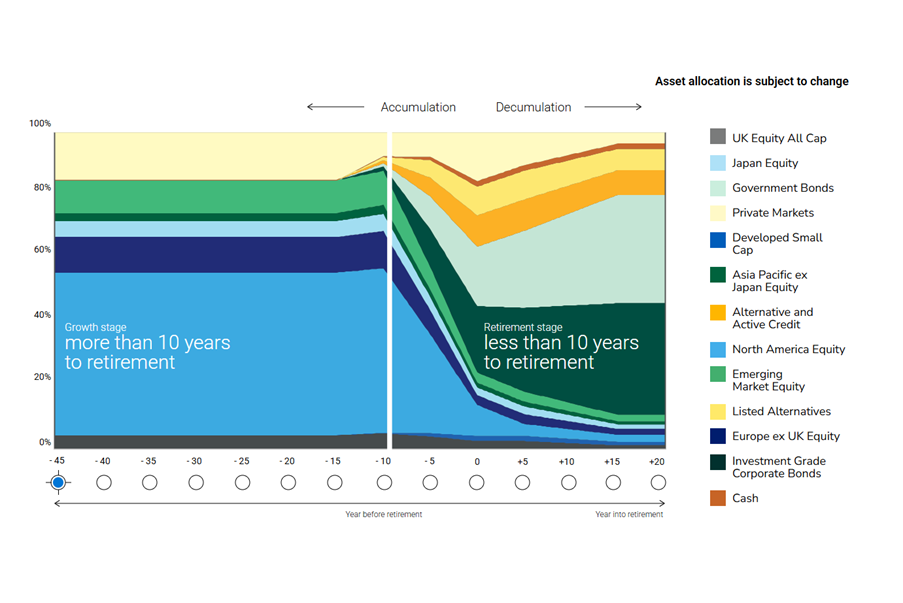 Asset allocation is subject to change

Accumulation

Decumulation

100%

80%

60%

40%

20%

0%

Growth stage
more than 10 years to retirement

Retirement stage
less than 10 years to retirement

- 45

- 40

- 35

- 30

- 25

- 20

- 15

- 10

- 5

0

+5

+10

+15

+20

Year before retirement

Year into retirement

UK Equity All Cap

Japan Equity

Government Bonds

Private Markets

Developed Small Cap

Asia Pacific ex Japan Equity

Alternative and Active Credit

North America Equity

Emerging Market Equity

Listed Alternatives

Europe ex UK Equity

Investment Grade Corporate Bonds

Cash